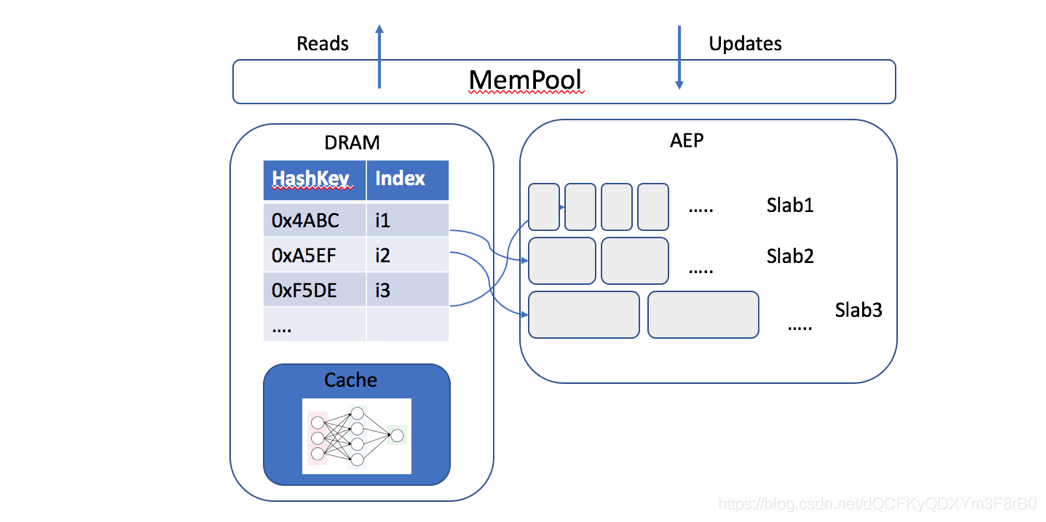 Reads

Updates

MemPool

DRAM

| HashKey | Index |
|---|---|
| 0x4ABC | i1 |
| 0xA5EF | i2 |
| 0xF5DE | i3 |
| .... | |

Cache

AEP

.....

Slab1

.....

Slab2

.....

Slab3

https://blog.csdn.net/dQCFKyQDXYm3F8rB0